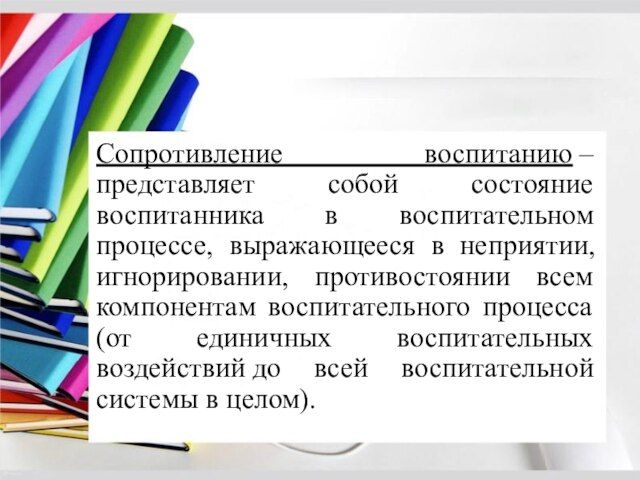 Сопротивление воспитанию – представляет собой состояние воспитанника в воспитательном процессе, выражающееся в неприятии, игнорировании, противостоянии всем компонентам воспитательного процесса (от единичных воспитательных воздействий до всей воспитательной системы в целом).